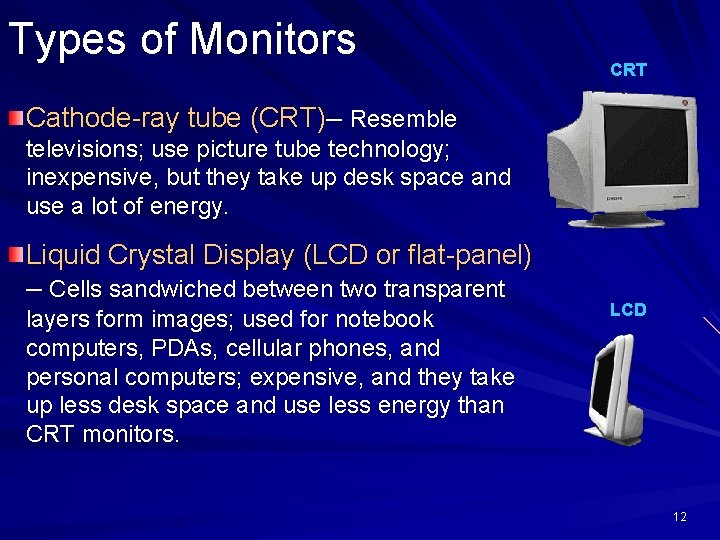 Types of Monitors

CRT

Cathode-ray tube (CRT)– Resemble televisions; use picture tube technology; inexpensive, but they take up desk space and use a lot of energy.

Liquid Crystal Display (LCD or flat-panel) – Cells sandwiched between two transparent layers form images; used for notebook computers, PDAs, cellular phones, and personal computers; expensive, and they take up less desk space and use less energy than CRT monitors.

LCD

12